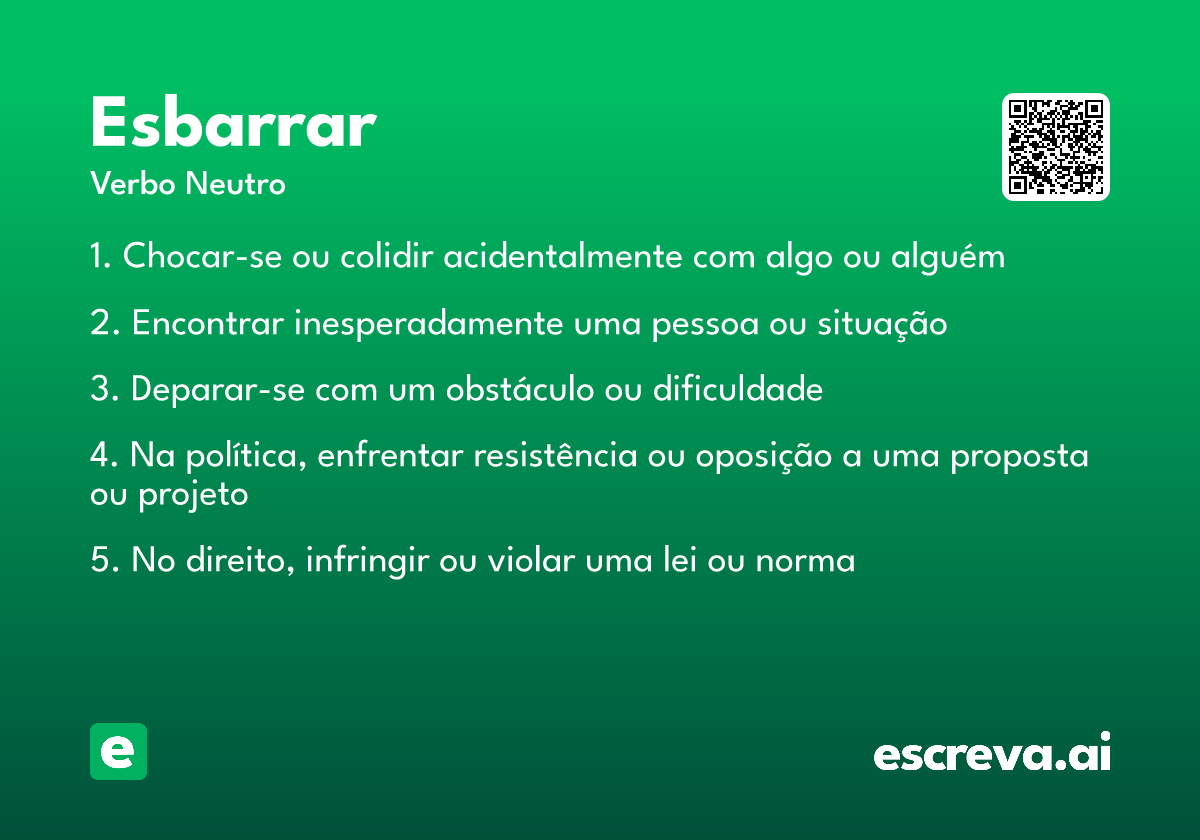 Esbarrar
Verbo Neutro

1. Chocar-se ou colidir acidentalmente com algo ou alguém

2. Encontrar inesperadamente uma pessoa ou situação

3. Deparar-se com um obstáculo ou dificuldade

4. Na política, enfrentar resistência ou oposição a uma proposta ou projeto

5. No direito, infringir ou violar uma lei ou norma

e

escreva.ai